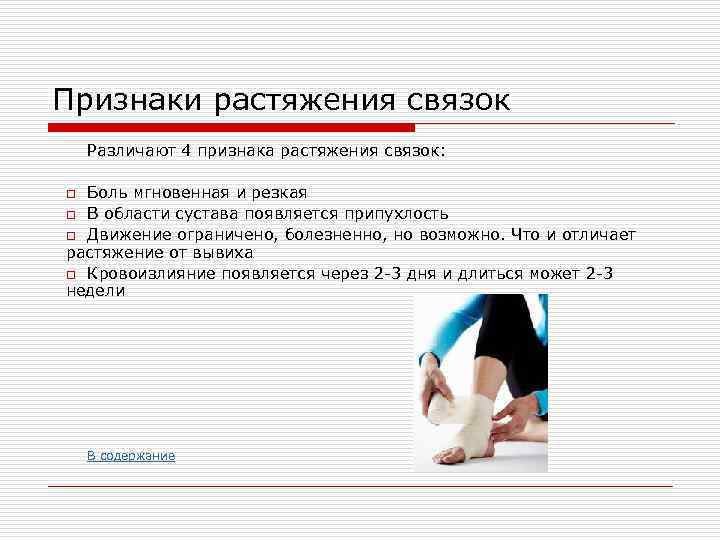 Признаки растяжения связок

Различают 4 признака растяжения связок:

Боль мгновенная и резкая

В области сустава появляется припухлость

Движение ограничено, болезненно, но возможно. Что и отличает растяжение от вывиха

Кровоизлияние появляется через 2-3 дня и длиться может 2-3 недели

В содержание